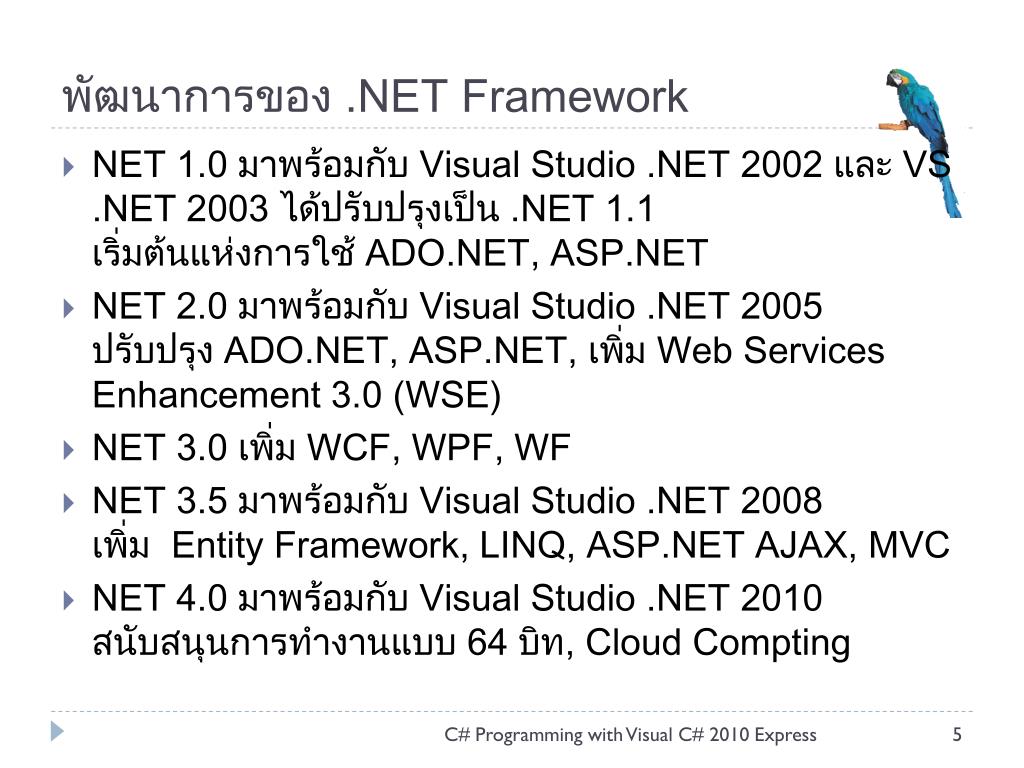 พัฒนาการของ .NET Framework

NET 1.0 มาพร้อมกับ Visual Studio .NET 2002 และ VS .NET 2003 ได้ปรับปรุงเป็น .NET 1.1
เริ่มต้นแห่งการใช้ ADO.NET, ASP.NET

NET 2.0 มาพร้อมกับ Visual Studio .NET 2005
ปรับปรุง ADO.NET, ASP.NET, เพิ่ม Web Services Enhancement 3.0 (WSE)

NET 3.0 เพิ่ม WCF, WPF, WF

NET 3.5 มาพร้อมกับ Visual Studio .NET 2008
เพิ่ม Entity Framework, LINQ, ASP.NET AJAX, MVC

NET 4.0 มาพร้อมกับ Visual Studio .NET 2010
สนับสนุนการทำงานแบบ 64 บิท, Cloud Compting

C# Programming with Visual C# 2010 Express 5